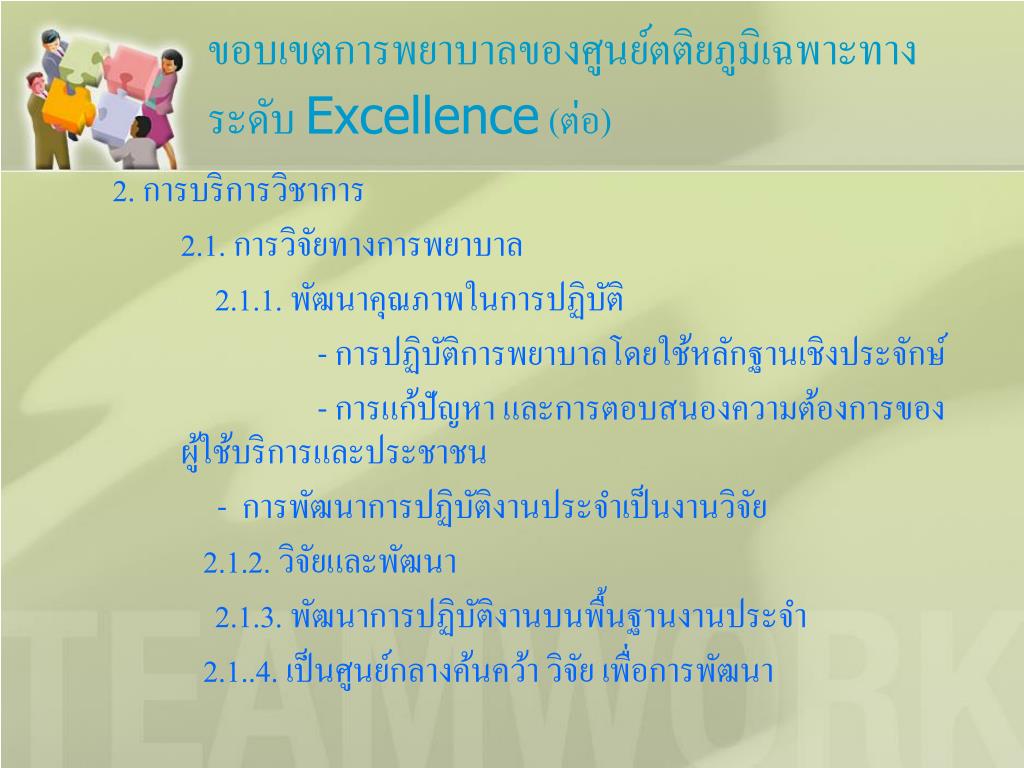 ขอบเขตการพยาบาลของศูนย์ตติยภูมิเฉพาะทาง ระดับ Excellence (ต่อ)

2. การบริการวิชาการ

2.1. การวิจัยทางการพยาบาล

2.1.1. พัฒนาคุณภาพในการปฏิบัติ

- การปฏิบัติการพยาบาลโดยใช้หลักฐานเชิงประจักษ์

- การแก้ปัญหา และการตอบสนองความต้องการของผู้ใช้บริการและประชาชน

- การพัฒนาการปฏิบัติงานประจำเป็นงานวิจัย

2.1.2. วิจัยและพัฒนา

2.1.3. พัฒนาการปฏิบัติงานบนพื้นฐานงานประจำ

2.1..4. เป็นศูนย์กลางค้นคว้า วิจัย เพื่อการพัฒนา

TEAMWORK